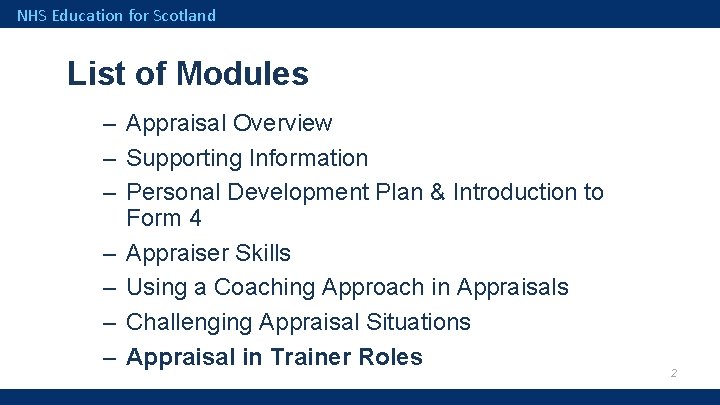 NHS Education for Scotland

List of Modules

– Appraisal Overview
– Supporting Information
– Personal Development Plan & Introduction to Form 4
– Appraiser Skills
– Using a Coaching Approach in Appraisals
– Challenging Appraisal Situations
– Appraisal in Trainer Roles

2